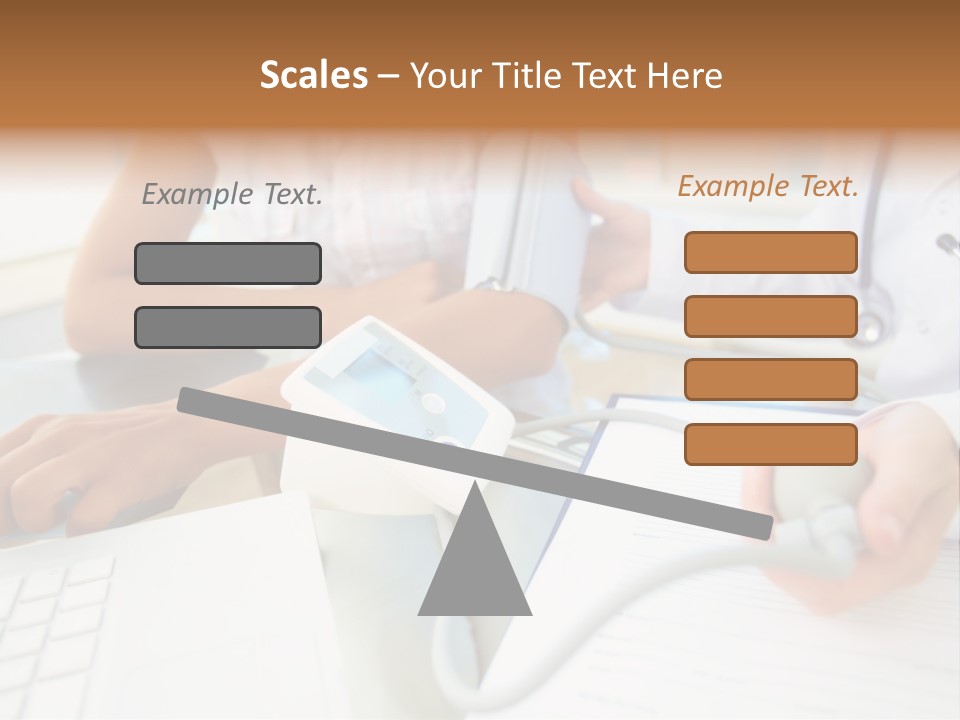 Scales – Your Title Text Here

Example Text.

Example Text.